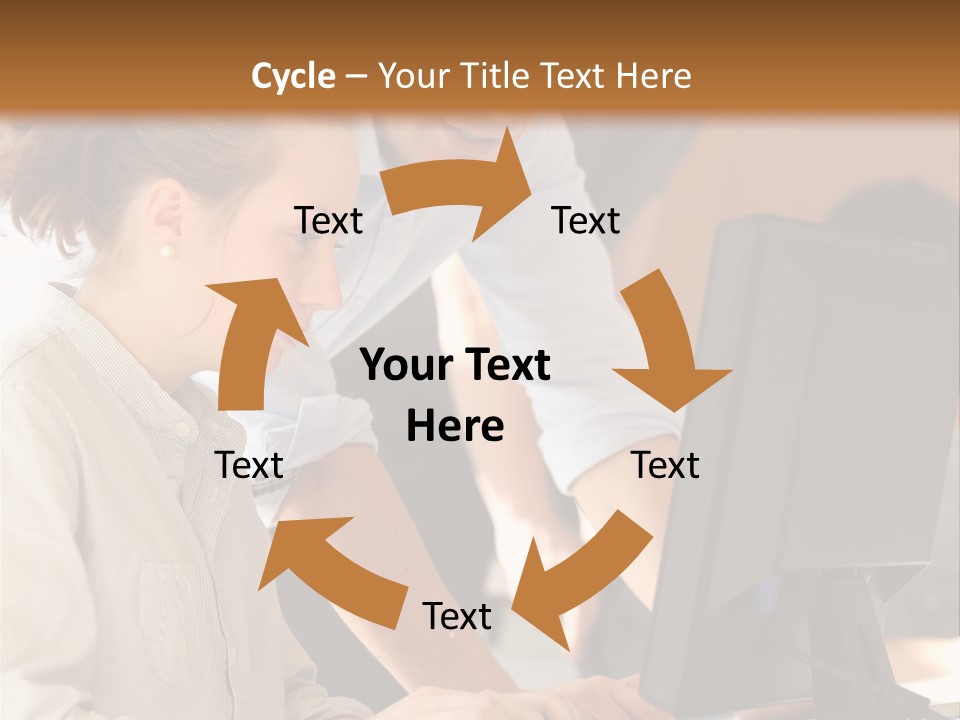 Cycle – Your Title Text Here

Text

Text

Your Text Here

Text

Text

Text